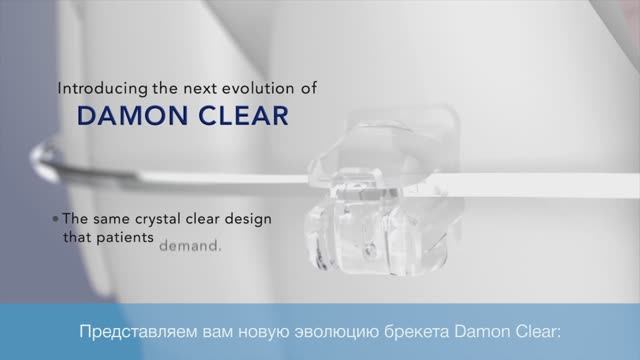 Introducing the next evolution of
DAMON CLEAR

• The same crystal clear design that patients demand.

Представляем вам новую эволюцию брекета Damon Clear: